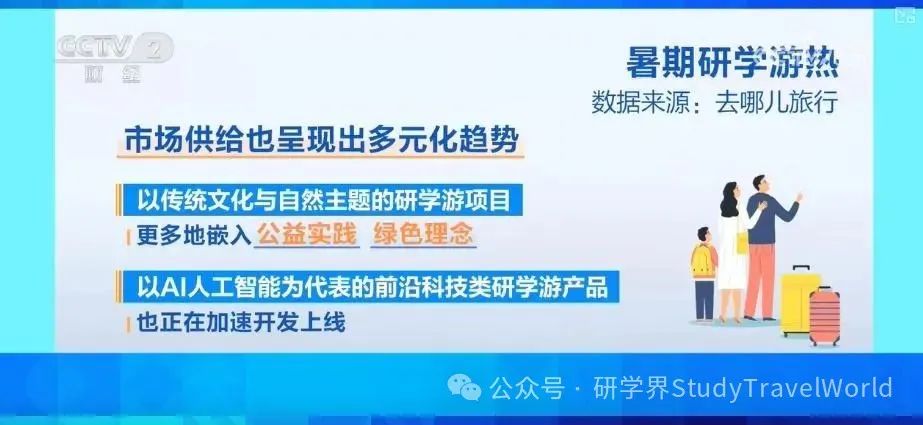 CCTV 2 财经

暑期研学游热
数据来源：去哪儿旅行

市场供给也呈现出多元化趋势

以传统文化与自然主题的研学游项目
更多地嵌入 公益实践 绿色理念

以AI人工智能为代表的前沿科技类研学游产品
也正在加速开发上线

公众号 · 研学界StudyTravelWorld